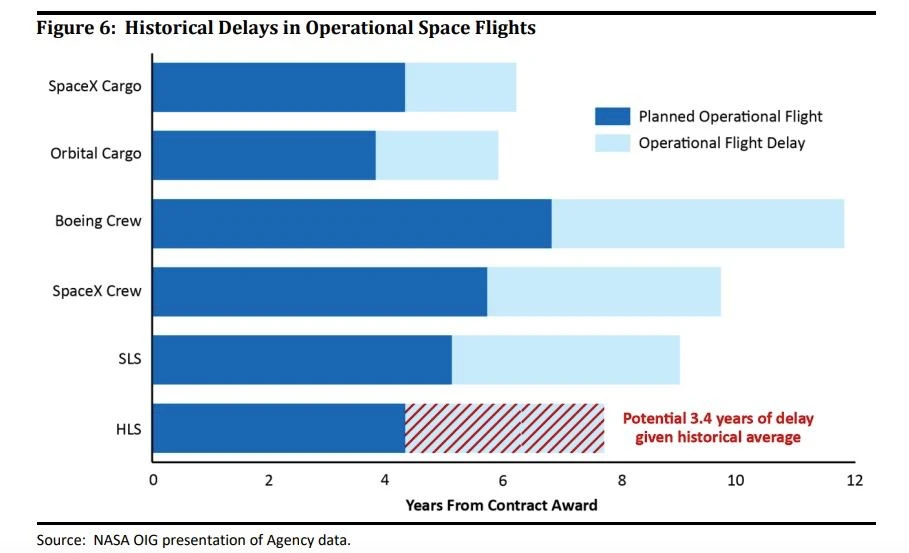 Figure 6: Historical Delays in Operational Space Flights

SpaceX Cargo
Orbital Cargo
Boeing Crew
SpaceX Crew
SLS
HLS

Planned Operational Flight
Operational Flight Delay

Potential 3.4 years of delay given historical average

0 2 4 6 8 10 12

Years From Contract Award

Source: NASA OIG presentation of Agency data.